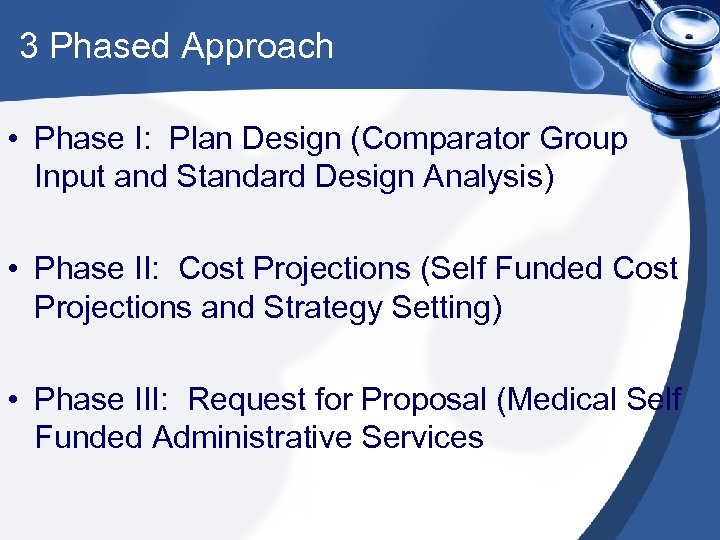 3 Phased Approach

• Phase I: Plan Design (Comparator Group Input and Standard Design Analysis)

• Phase II: Cost Projections (Self Funded Cost Projections and Strategy Setting)

• Phase III: Request for Proposal (Medical Self Funded Administrative Services